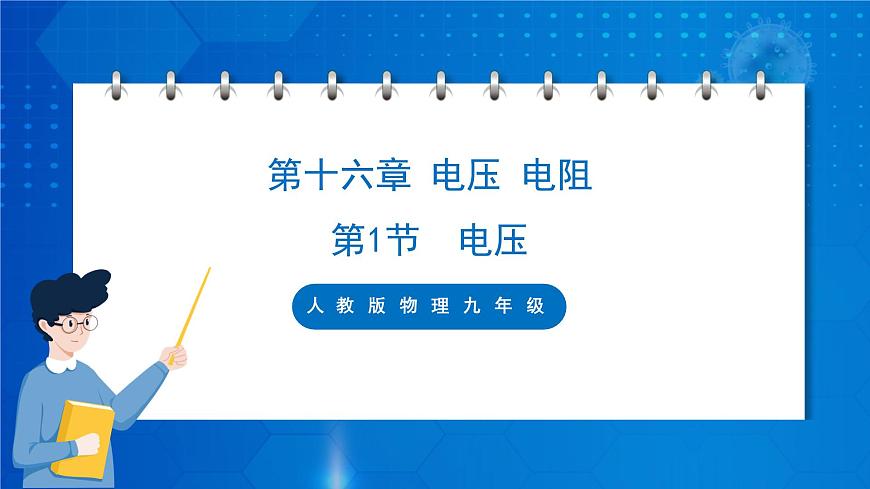 第十六章 电压 电阻

第1节 电压

人教版物理九年级